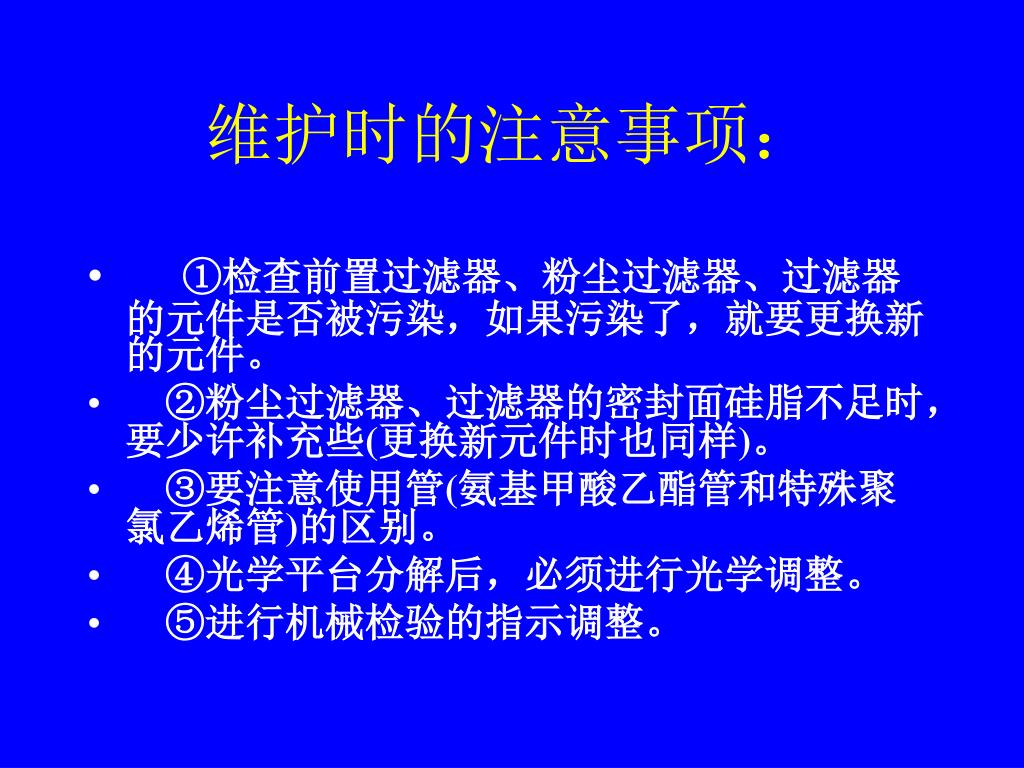 维护时的注意事项：

• ①检查前置过滤器、粉尘过滤器、过滤器的元件是否被污染，如果污染了，就要更换新的元件。
• ②粉尘过滤器、过滤器的密封面硅脂不足时，要少许补充些(更换新元件时也同样)。
• ③要注意使用管(氨基甲酸乙酯管和特殊聚氯乙烯管)的区别。
• ④光学平台分解后，必须进行光学调整。
• ⑤进行机械检验的指示调整。